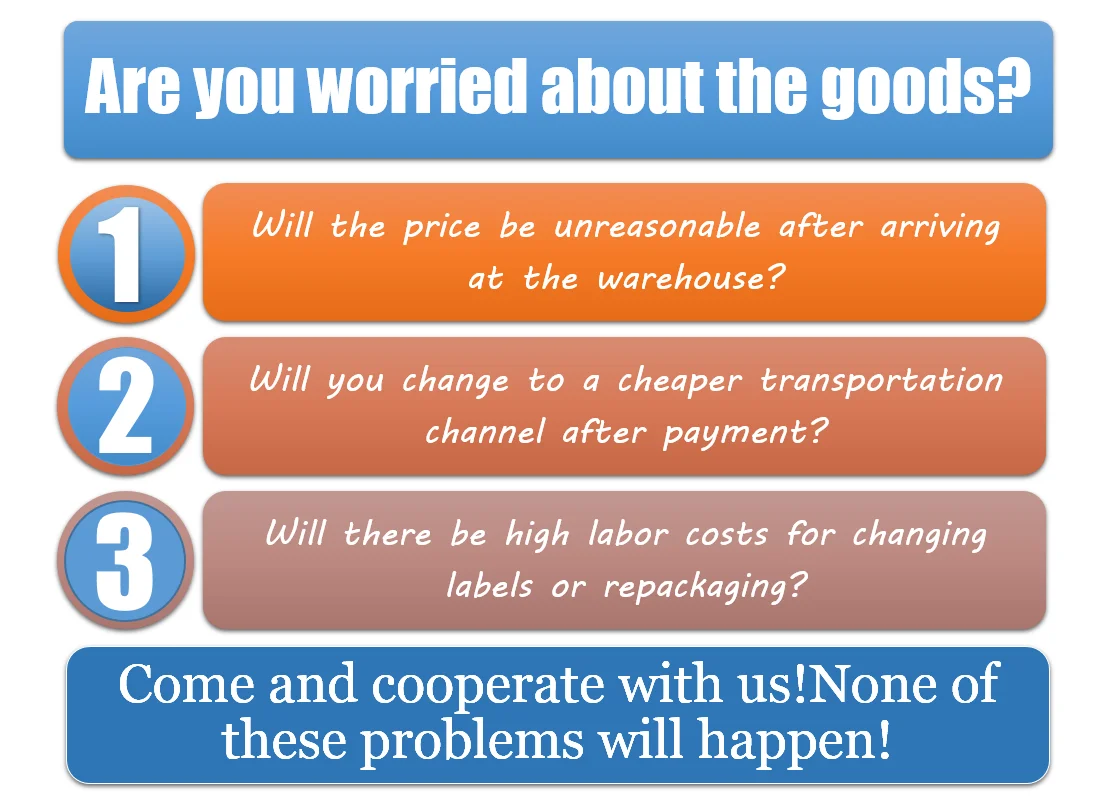 Are you worried about the goods?

1

Will the price be unreasonable after arriving at the warehouse?

2

Will you change to a cheaper transportation channel after payment?

3

Will there be high labor costs for changing labels or repackaging?

Come and cooperate with us!None of these problems will happen!